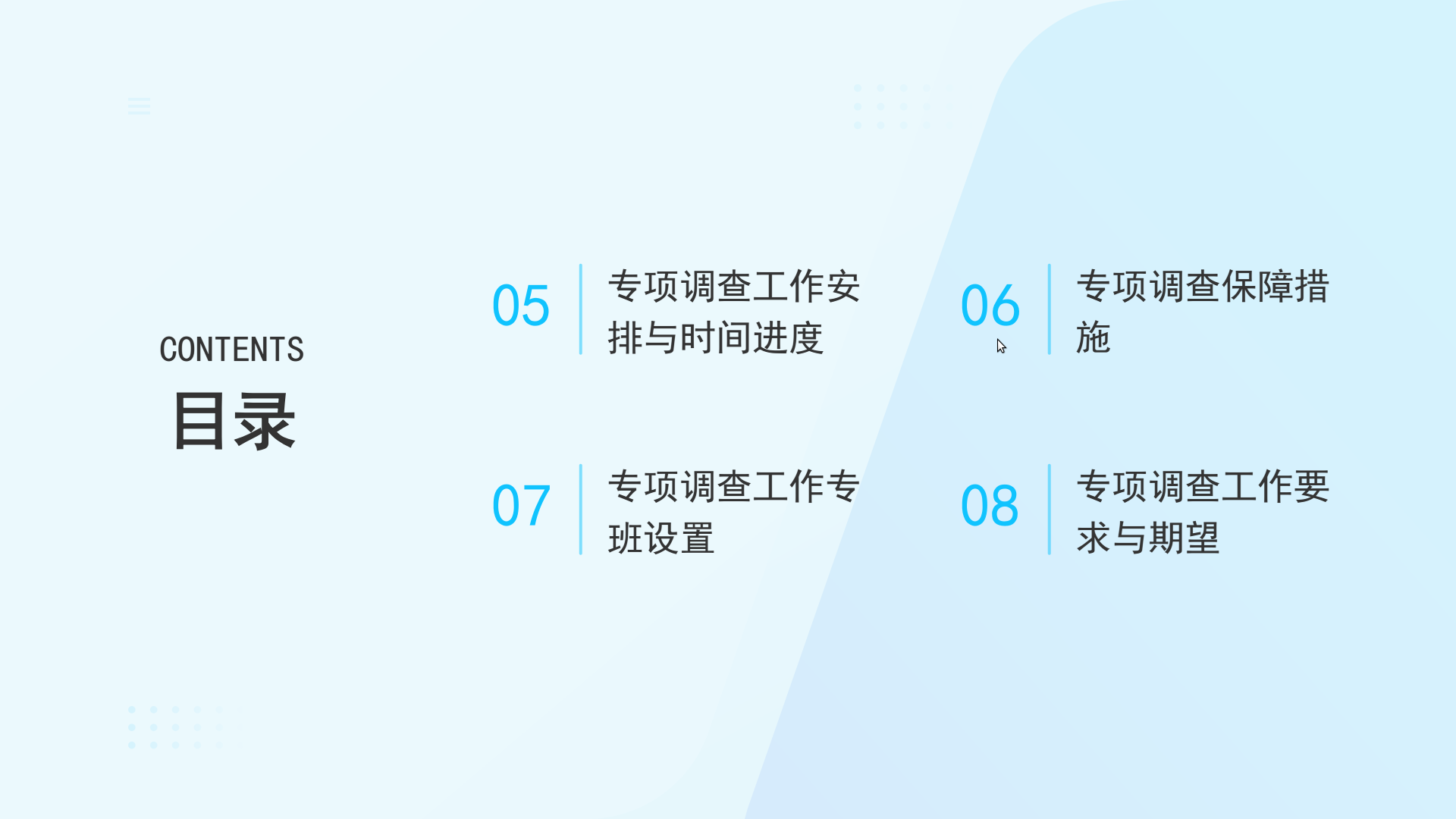 CONTENTS
目录

05
专项调查工作安排与时间进度

06
专项调查保障措施

07
专项调查工作专班设置

08
专项调查工作要求与期望